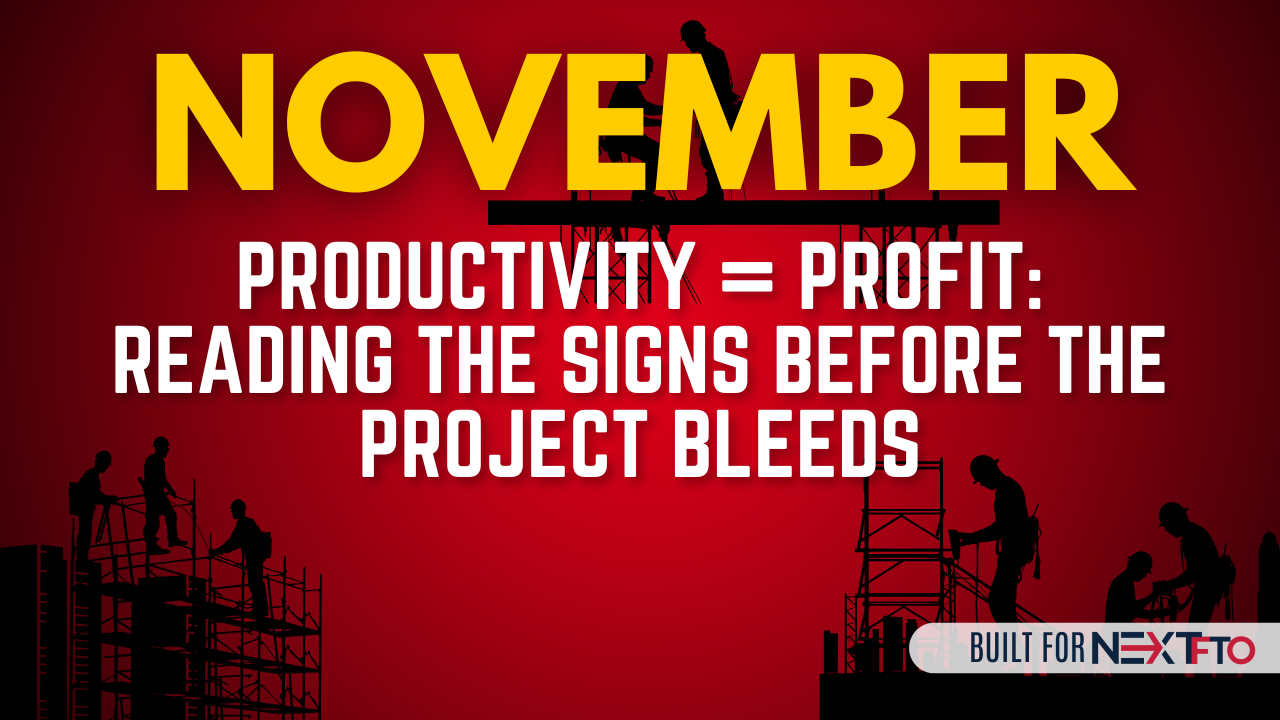 NOVEMBER

PRODUCTIVITY = PROFIT: READING THE SIGNS BEFORE THE PROJECT BLEEDS

BUILT FOR NEXT FTO